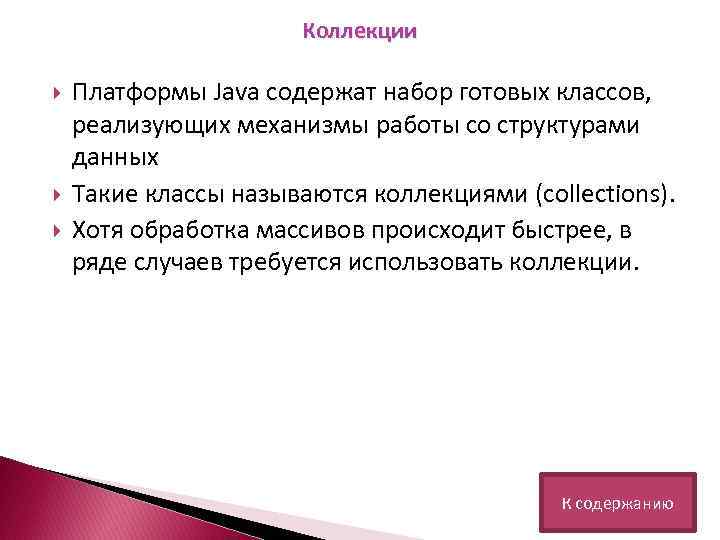 Коллекции

Платформы Java содержат набор готовых классов, реализующих механизмы работы со структурами данных

Такие классы называются коллекциями (collections).

Хотя обработка массивов происходит быстрее, в ряде случаев требуется использовать коллекции.

К содержанию